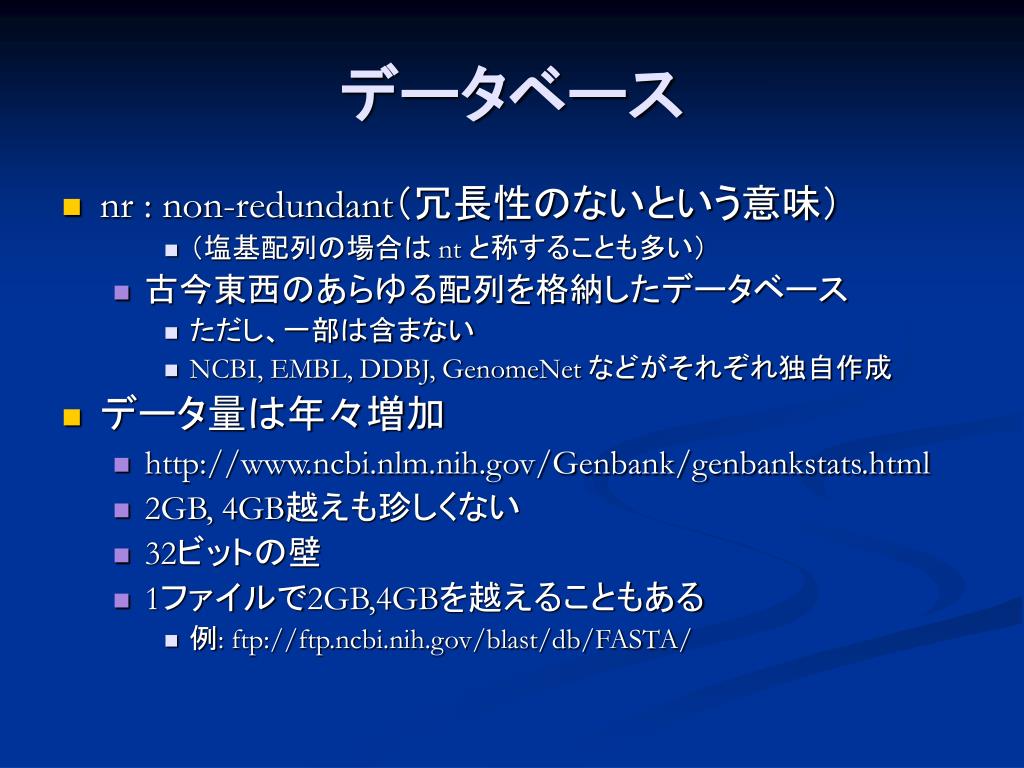 データベース

nr : non-redundant（冗長性のないという意味）

（塩基配列の場合は nt と称することも多い）

古今東西のあらゆる配列を格納したデータベース

ただし、一部は含まない

NCBI, EMBL, DDBJ, GenomeNet などがそれぞれ独自作成

データ量は年々増加

http://www.ncbi.nlm.nih.gov/Genbank/genbankstats.html

2GB, 4GB越えも珍しくない

32ビットの壁

1ファイルで2GB,4GBを越えることもある

例: ftp://ftp.ncbi.nih.gov/blast/db/FASTA/